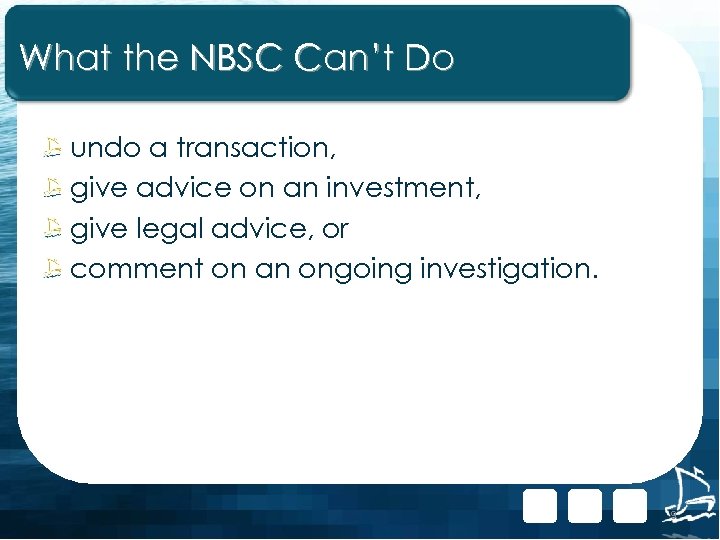 What the NBSC Can't Do

undo a transaction,

give advice on an investment,

give legal advice, or

comment on an ongoing investigation.